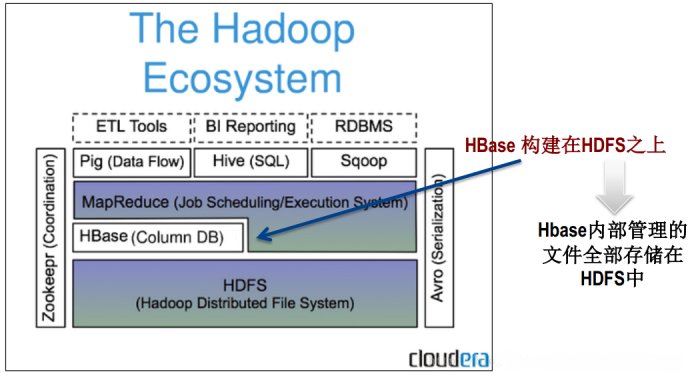 The Hadoop Ecosystem

ETL Tools
BI Reporting
RDBMS

Zookeepr (Coordination)

Pig (Data Flow)
Hive (SQL)
Sqoop

MapReduce (Job Scheduling/Execution System)

HBase (Column DB)

HDFS
(Hadoop Distributed File System)

Avro (Serialization)

cloudera

HBase 构建在HDFS之上

Hbase内部管理的文件全部存储在HDFS中